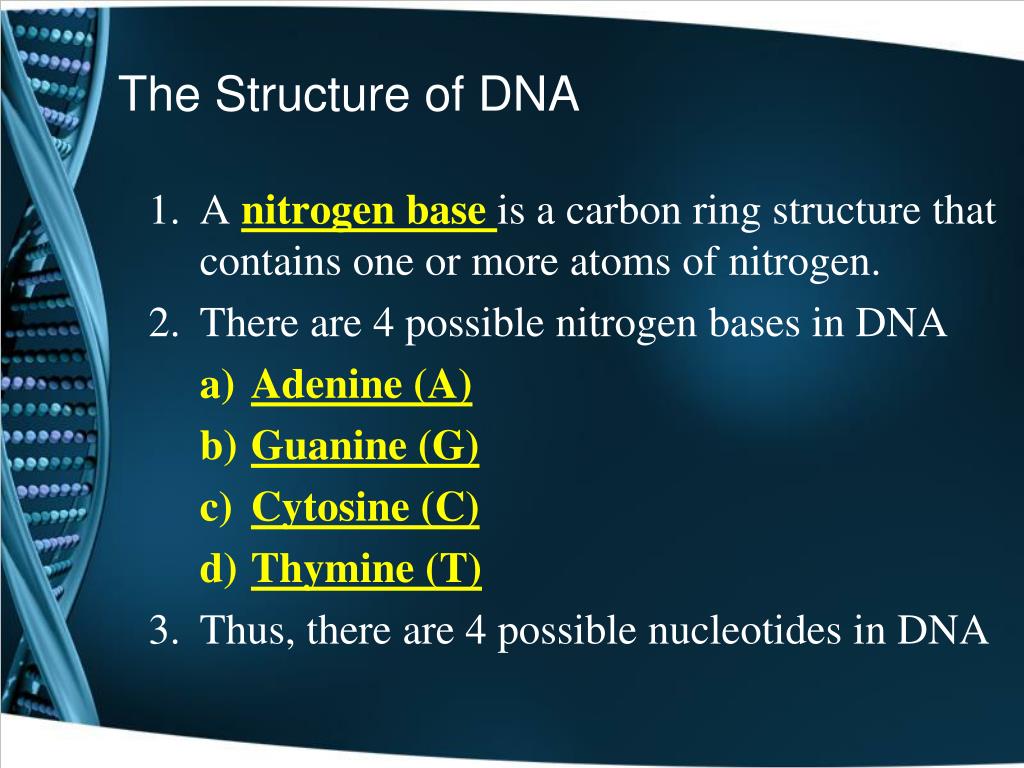 The Structure of DNA

1. A nitrogen base is a carbon ring structure that contains one or more atoms of nitrogen.
2. There are 4 possible nitrogen bases in DNA
a) Adenine (A)
b) Guanine (G)
c) Cytosine (C)
d) Thymine (T)
3. Thus, there are 4 possible nucleotides in DNA